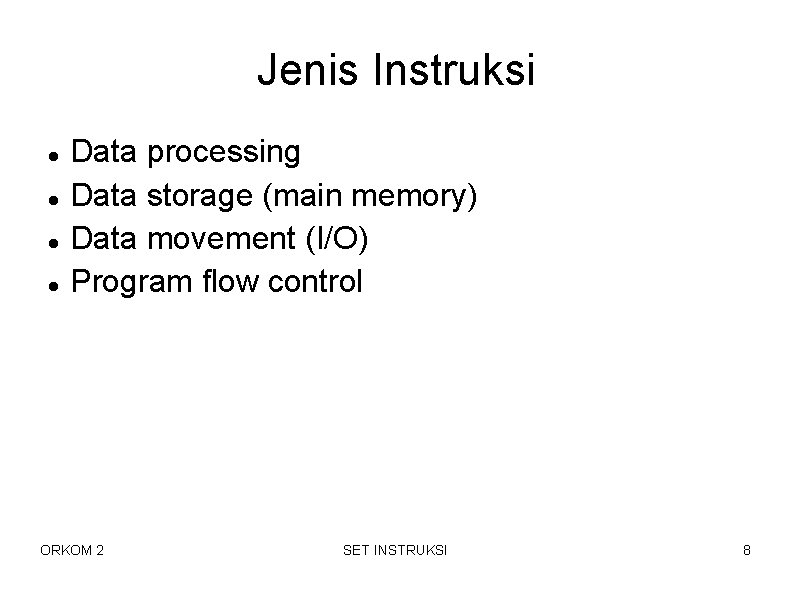 Jenis Instruksi

- Data processing
- Data storage (main memory)
- Data movement (I/O)
- Program flow control

ORKOM 2

SET INSTRUKSI

8